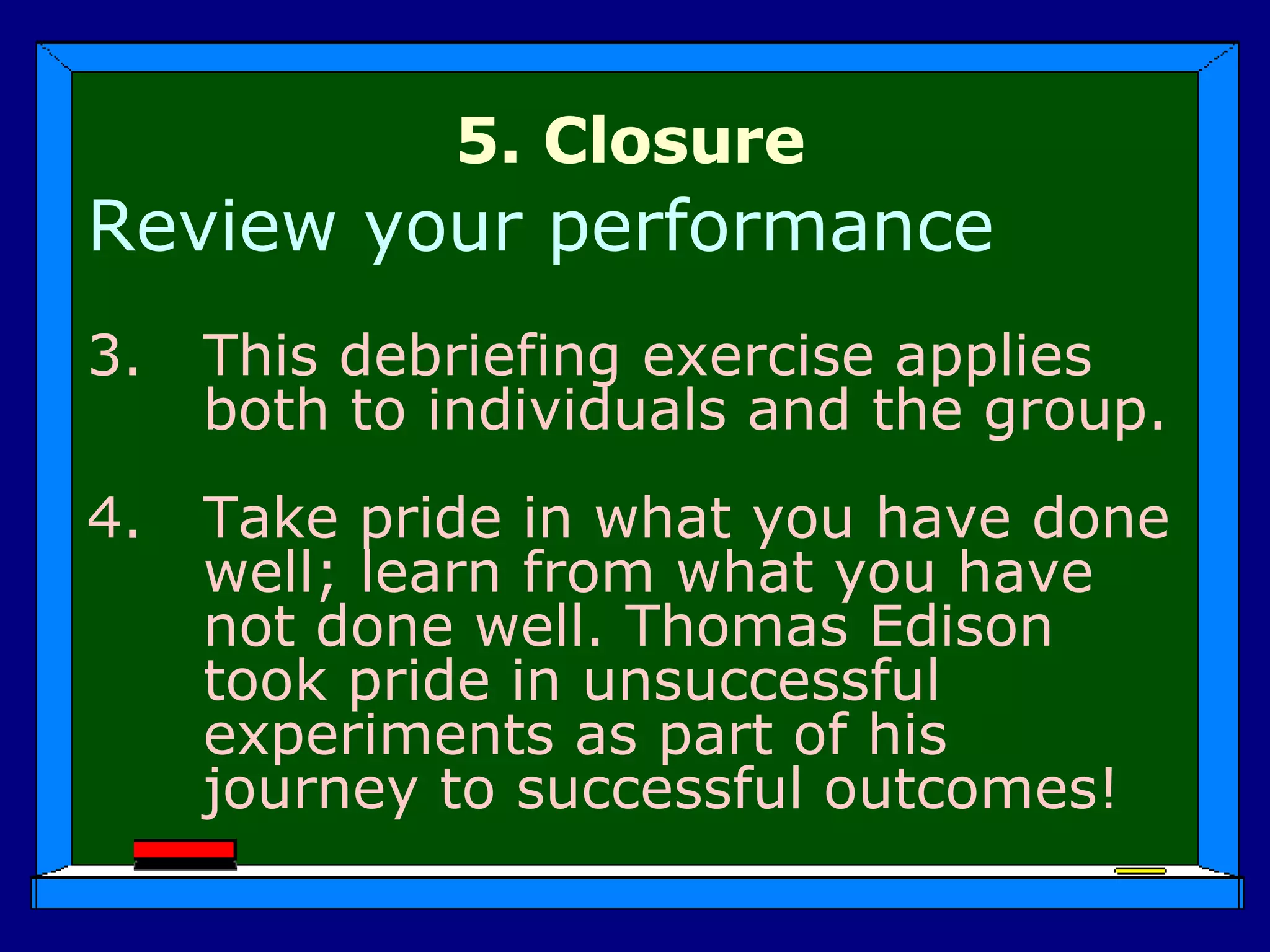 5. Closure

Review your performance

3. This debriefing exercise applies both to individuals and the group.

4. Take pride in what you have done well; learn from what you have not done well. Thomas Edison took pride in unsuccessful experiments as part of his journey to successful outcomes!